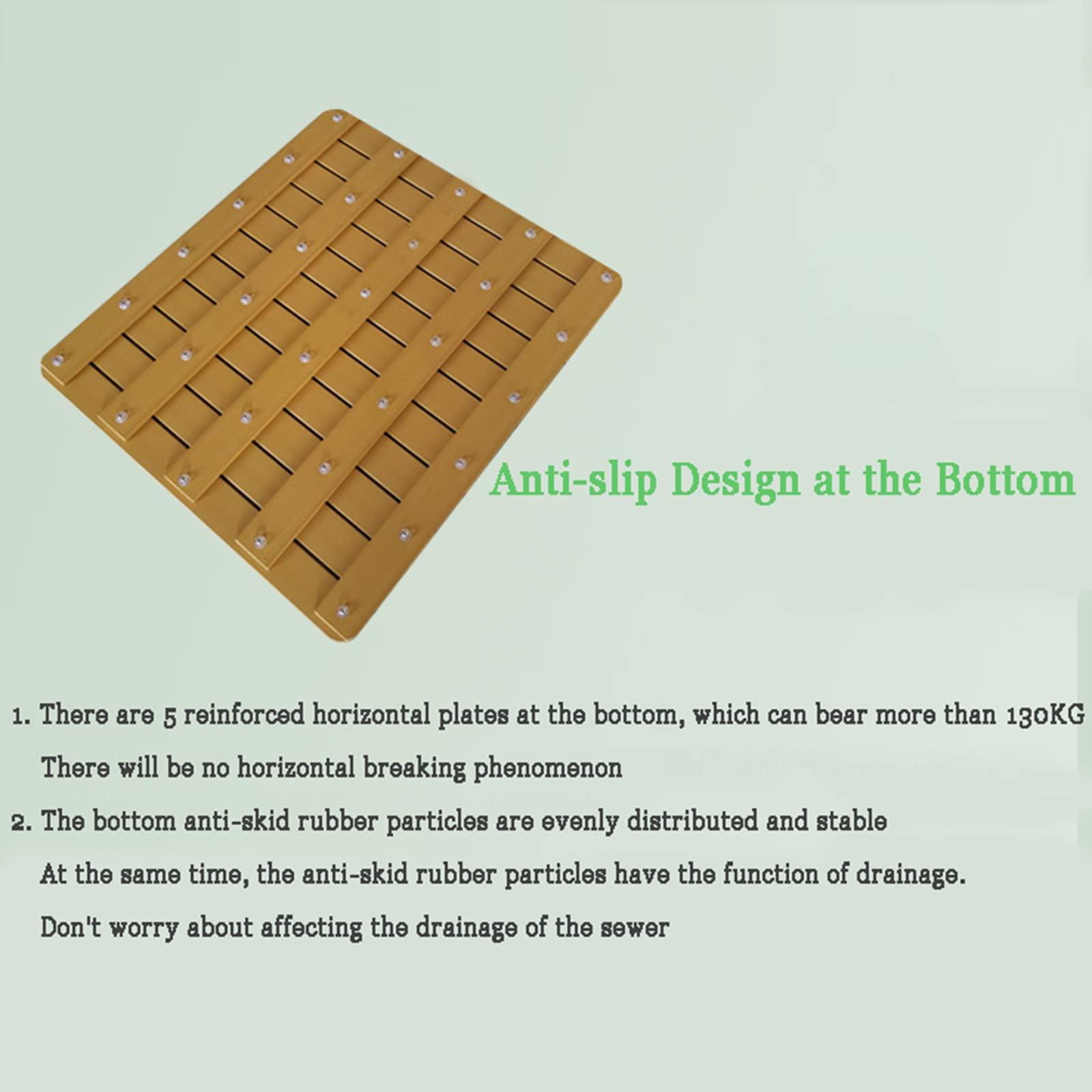 Anti-slip Design at the Bottom

1. There are 5 reinforced horizontal plates at the bottom, which can bear more than 130KG

There will be no horizontal breaking phenomenon

2. The bottom anti-skid rubber particles are evenly distributed and stable

At the same time, the anti-skid rubber particles have the function of drainage.

Don't worry about affecting the drainage of the sewer